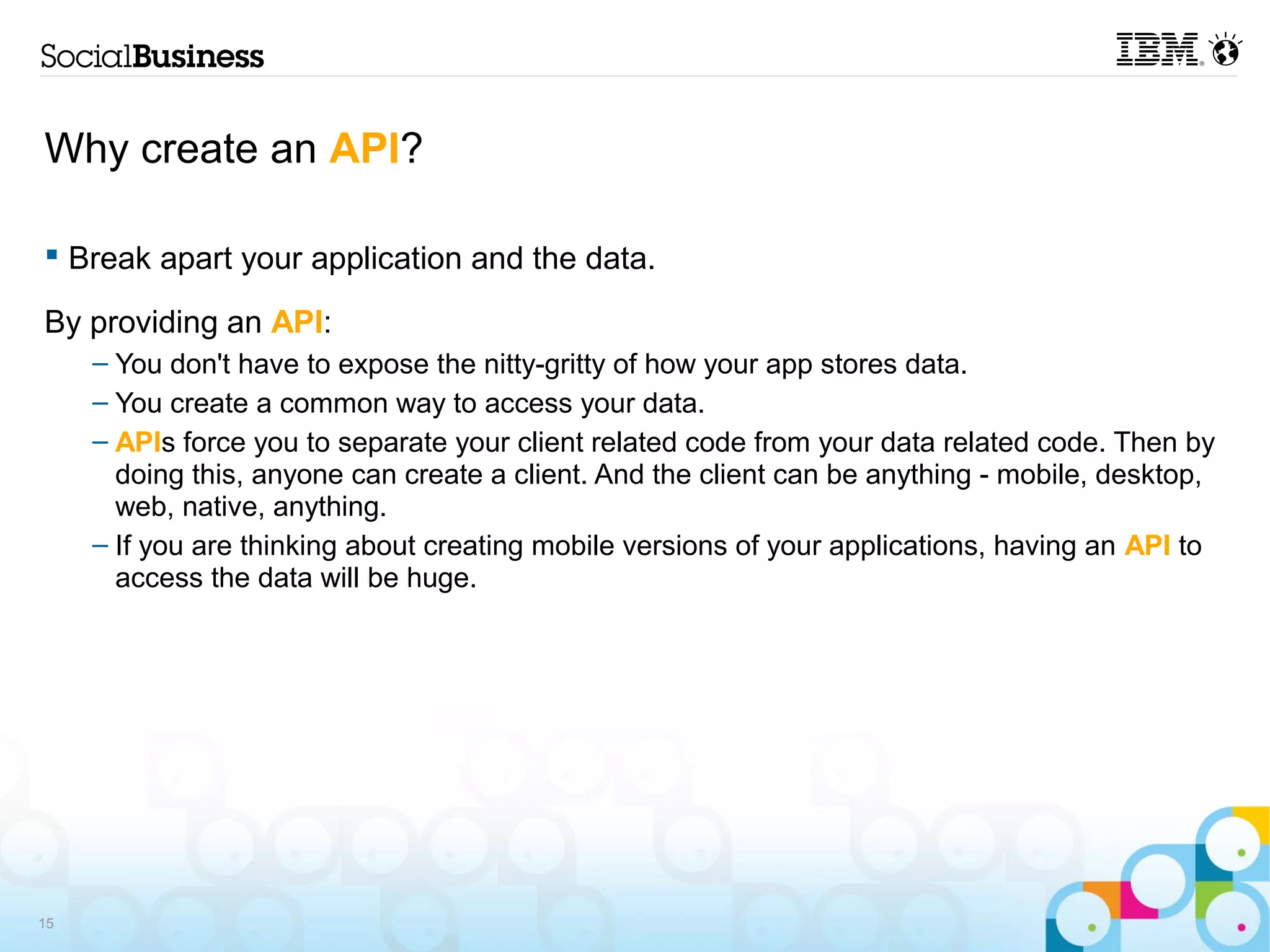 SocialBusiness

IBM

Why create an API?

▪ Break apart your application and the data.

By providing an API:

– You don't have to expose the nitty-gritty of how your app stores data.

– You create a common way to access your data.

– APIs force you to separate your client related code from your data related code. Then by doing this, anyone can create a client. And the client can be anything - mobile, desktop, web, native, anything.

– If you are thinking about creating mobile versions of your applications, having an API to access the data will be huge.

15